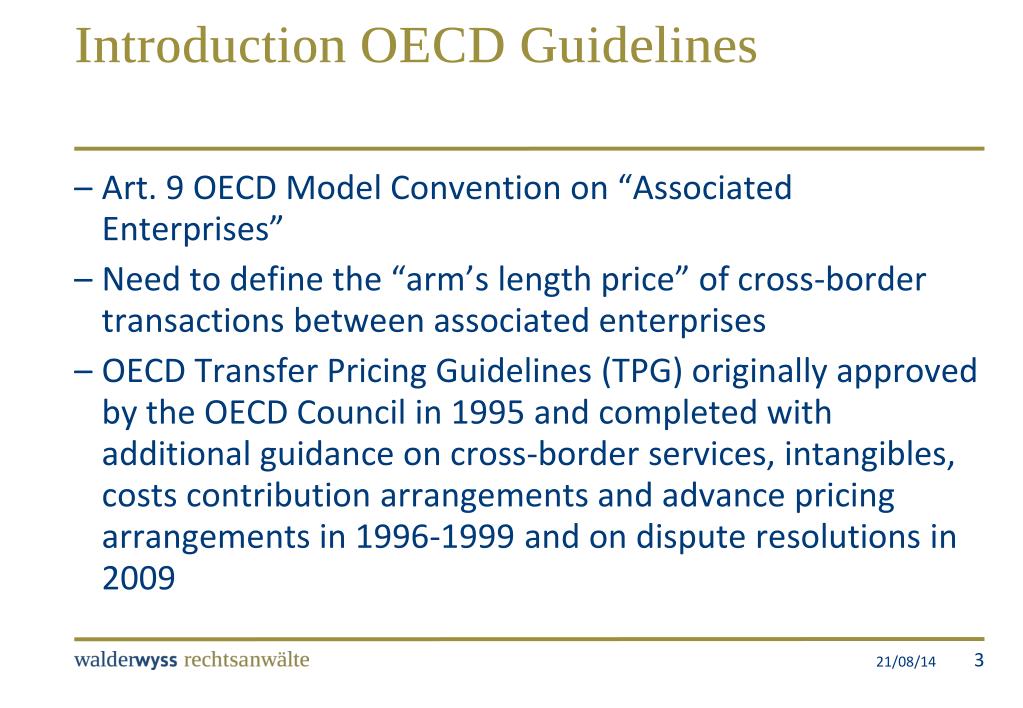 Introduction OECD Guidelines

– Art. 9 OECD Model Convention on “Associated Enterprises”

– Need to define the “arm’s length price” of cross-border transactions between associated enterprises

– OECD Transfer Pricing Guidelines (TPG) originally approved by the OECD Council in 1995 and completed with additional guidance on cross-border services, intangibles, costs contribution arrangements and advance pricing arrangements in 1996-1999 and on dispute resolutions in 2009

walderwyss rechtsanwälte

21/08/14

3